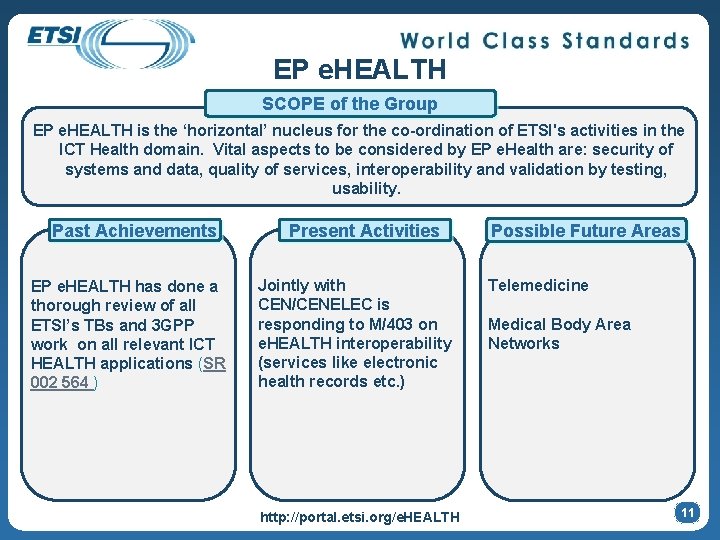 ETSI

World Class Standards

EP eHEALTH

SCOPE of the Group

EP eHEALTH is the ‘horizontal’ nucleus for the co-ordination of ETSI's activities in the ICT Health domain. Vital aspects to be considered by EP eHealth are: security of systems and data, quality of services, interoperability and validation by testing, usability.

Past Achievements

EP eHEALTH has done a thorough review of all ETSI’s TBs and 3GPP work on all relevant ICT HEALTH applications (SR 002 564 )

Present Activities

Jointly with CEN/CENELEC is responding to M/403 on eHEALTH interoperability (services like electronic health records etc.)

Possible Future Areas

Telemedicine

Medical Body Area Networks

http://portal.etsi.org/eHEALTH

11